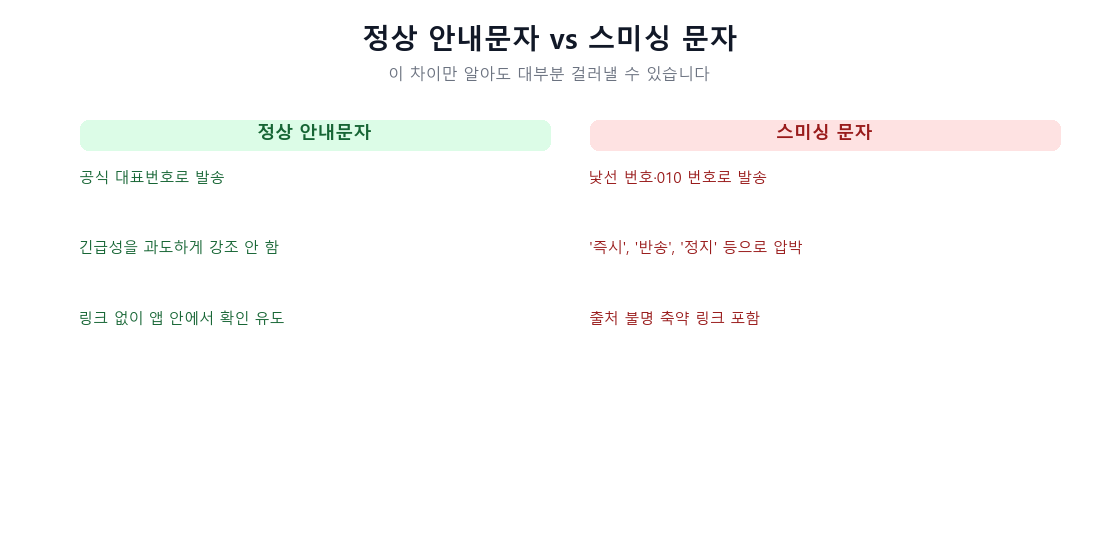 정상 안내문자 vs 스미싱 문자

이 차이만 알아도 대부분 걸러낼 수 있습니다

정상 안내문자

공식 대표번호로 발송

긴급성을 과도하게 강조 안 함

링크 없이 앱 안에서 확인 유도

스미싱 문자

낯선 번호·010 번호로 발송

'즉시', '반송', '정지' 등으로 압박

출처 불명 축약 링크 포함